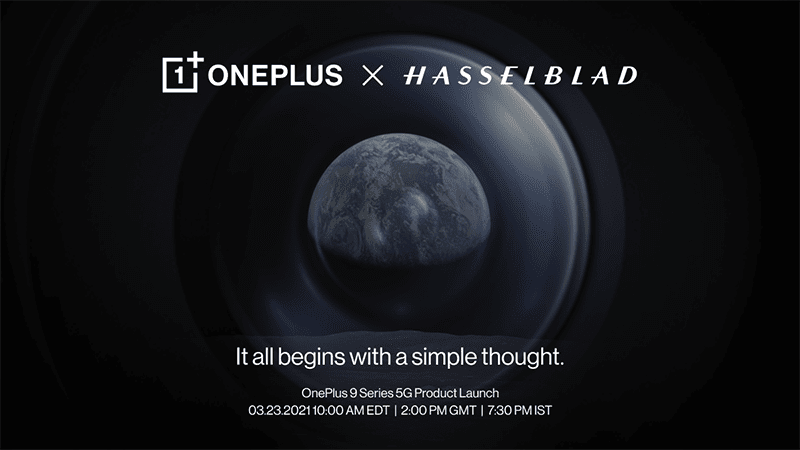 1+ ONEPLUS × HASSELBLAD

It all begins with a simple thought.

OnePlus 9 Series 5G Product Launch
03.23.2021 10:00 AM EDT | 2:00 PM GMT | 7:30 PM IST